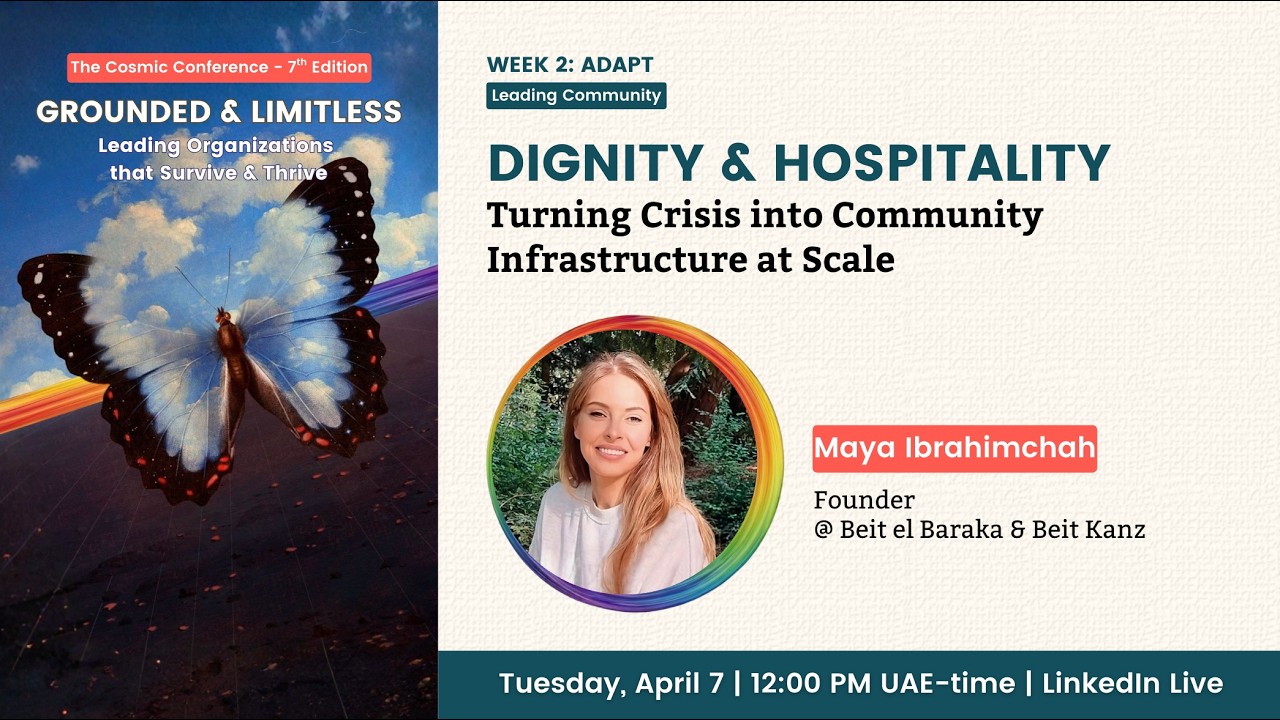 The Cosmic Conference - 7$^{th}$ Edition

GROUNDED & LIMITLESS

Leading Organizations that Survive & Thrive

WEEK 2: ADAPT

Leading Community

DIGNITY & HOSPITALITY

Turning Crisis into Community Infrastructure at Scale

Maya Ibrahimchah

Founder
@ Beit el Baraka & Beit Kanz

Tuesday, April 7 | 12:00 PM UAE-time | LinkedIn Live